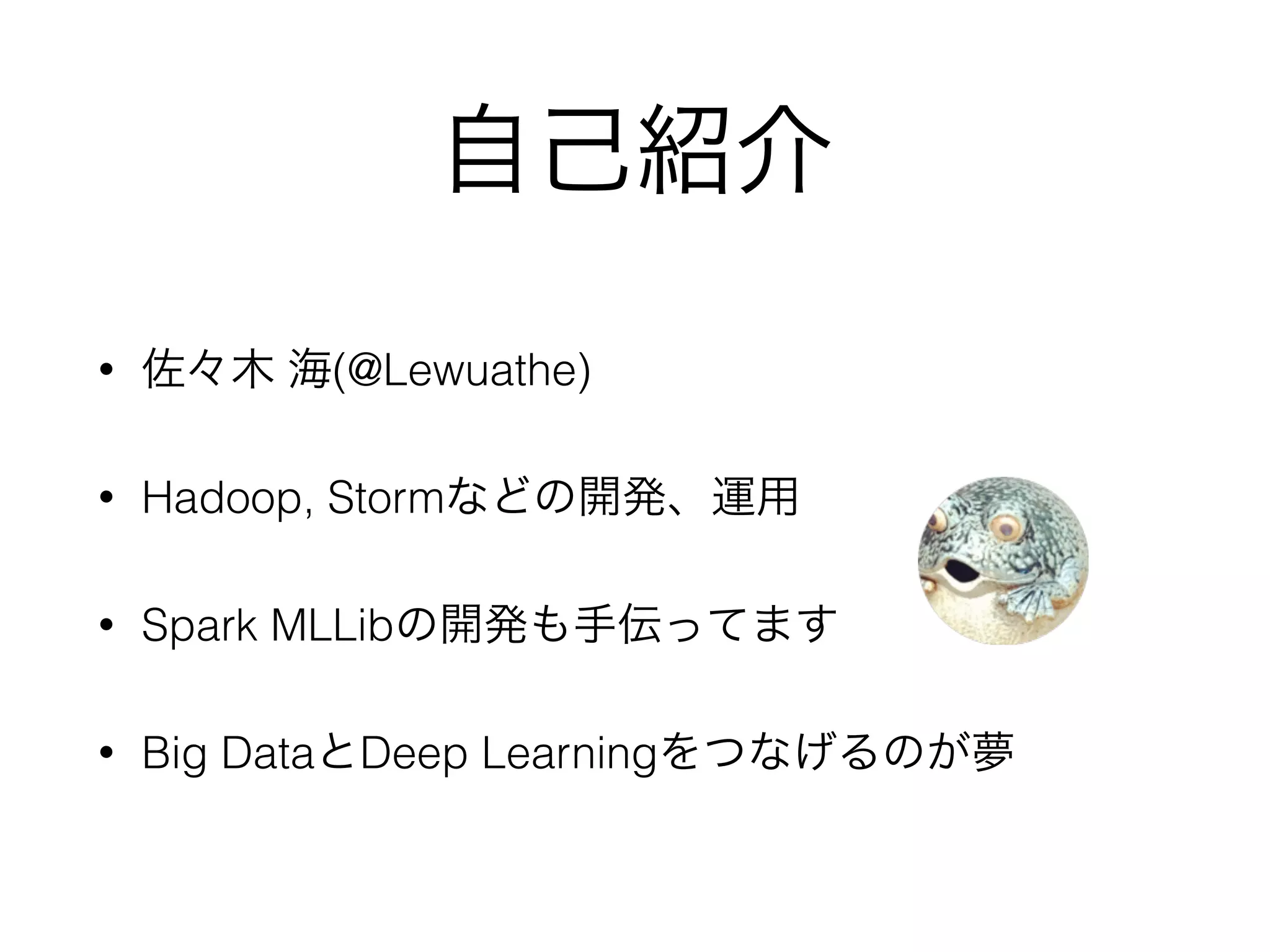 自己紹介

• 佐々木 海(@Lewuathe)

• Hadoop, Stormなどの開発、運用

• Spark MLLibの開発も手伝ってます

• Big DataとDeep Learningをつなげるのが夢